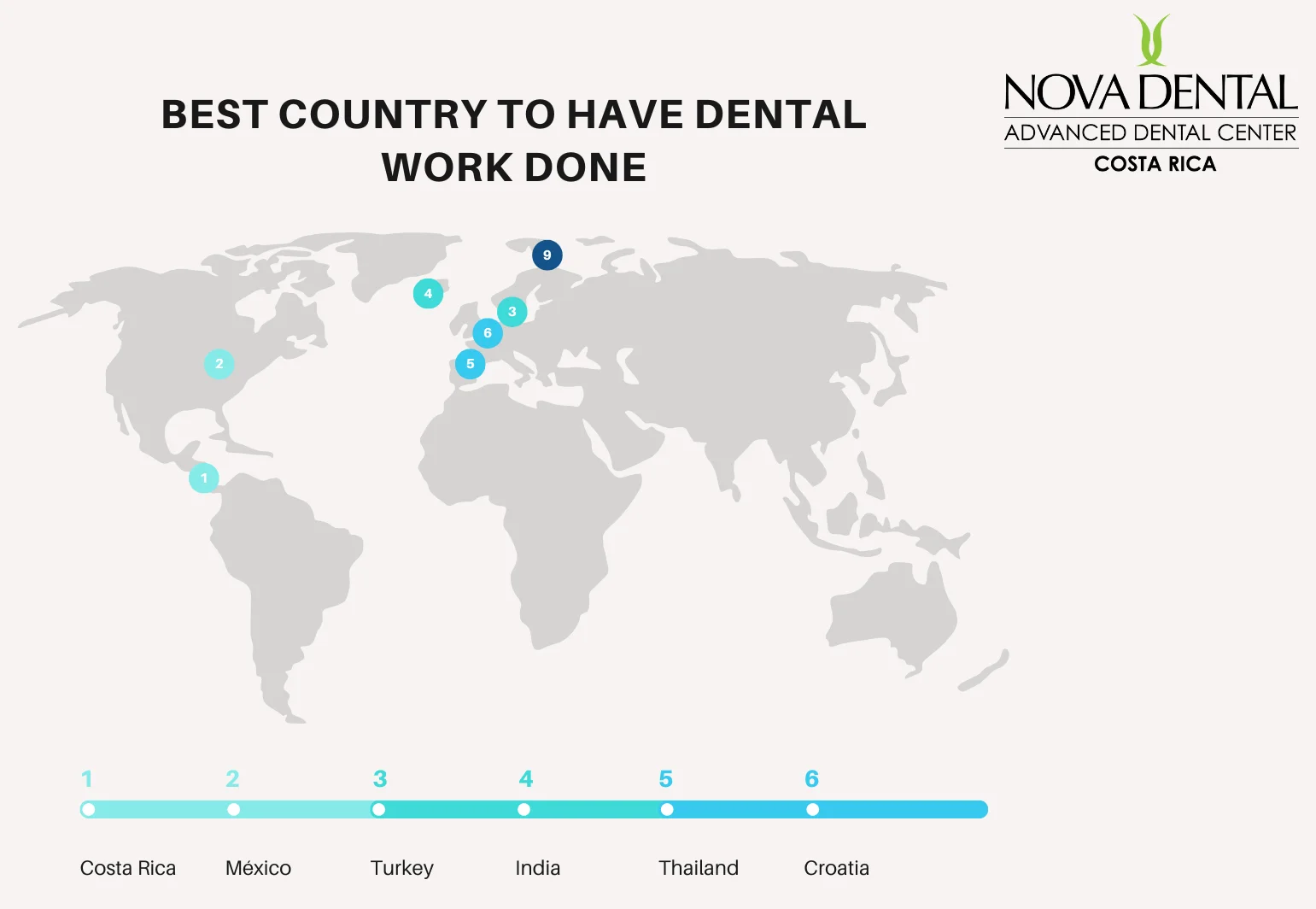 BEST COUNTRY TO HAVE DENTAL WORK DONE

NOVA DENTAL
ADVANCED DENTAL CENTER
COSTA RICA

9
4
3
6
5
2
1

1
2
3
4
5
6

Costa Rica
México
Turkey
India
Thailand
Croatia